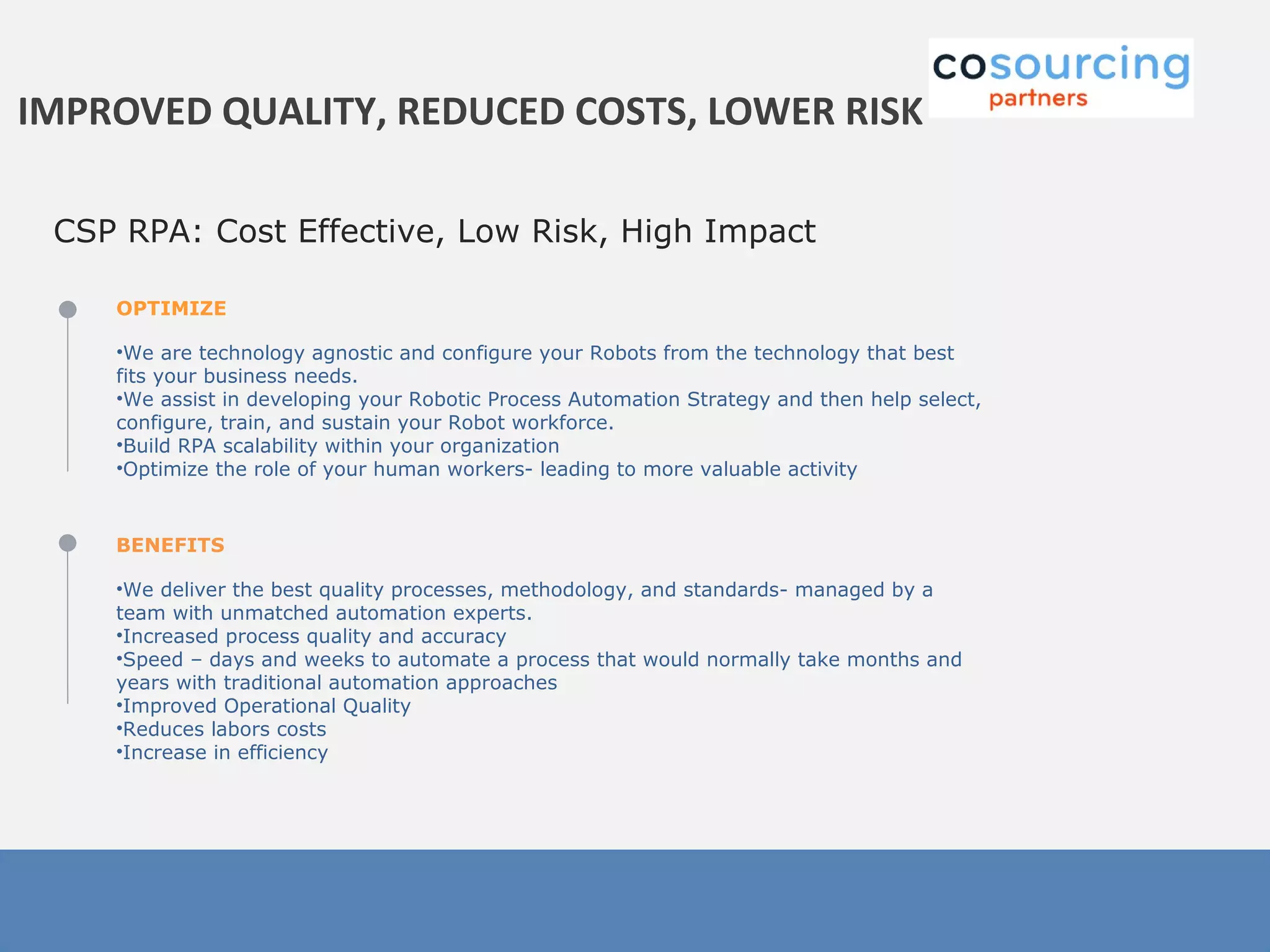 cosourcing
partners

IMPROVED QUALITY, REDUCED COSTS, LOWER RISK

CSP RPA: Cost Effective, Low Risk, High Impact

OPTIMIZE

•We are technology agnostic and configure your Robots from the technology that best fits your business needs.
•We assist in developing your Robotic Process Automation Strategy and then help select, configure, train, and sustain your Robot workforce.
•Build RPA scalability within your organization
•Optimize the role of your human workers- leading to more valuable activity

BENEFITS

•We deliver the best quality processes, methodology, and standards- managed by a team with unmatched automation experts.
•Increased process quality and accuracy
•Speed – days and weeks to automate a process that would normally take months and years with traditional automation approaches
•Improved Operational Quality
•Reduces labors costs
•Increase in efficiency